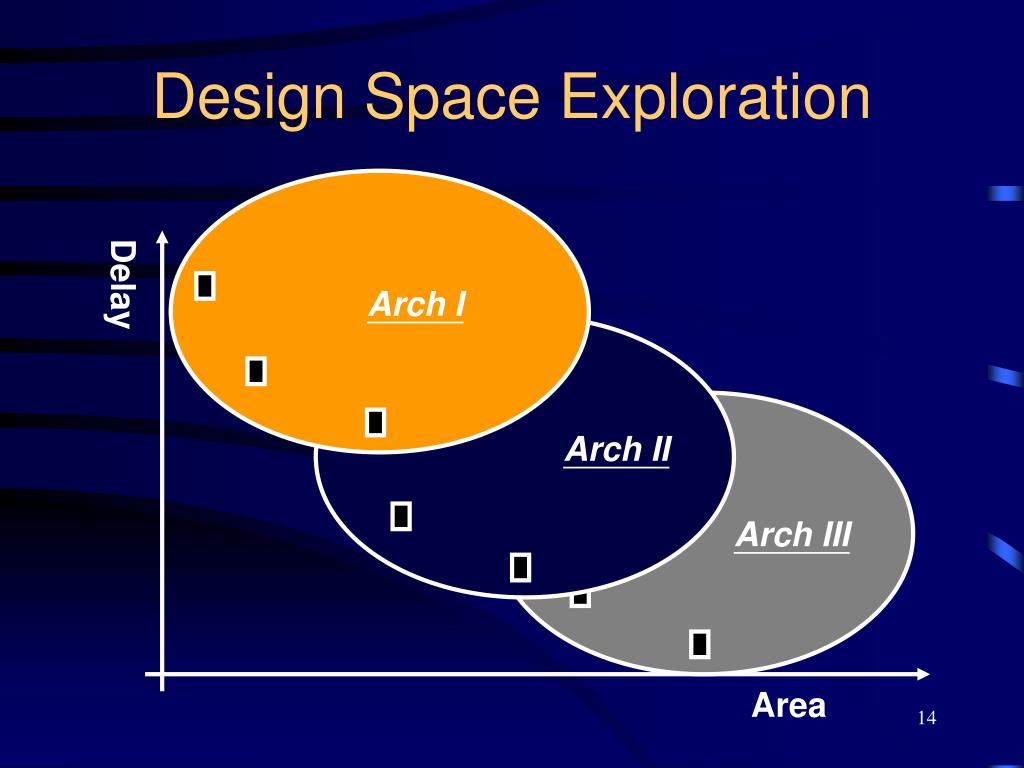 Design Space Exploration

Delay

Arch I

Arch II

Arch III

Area

14